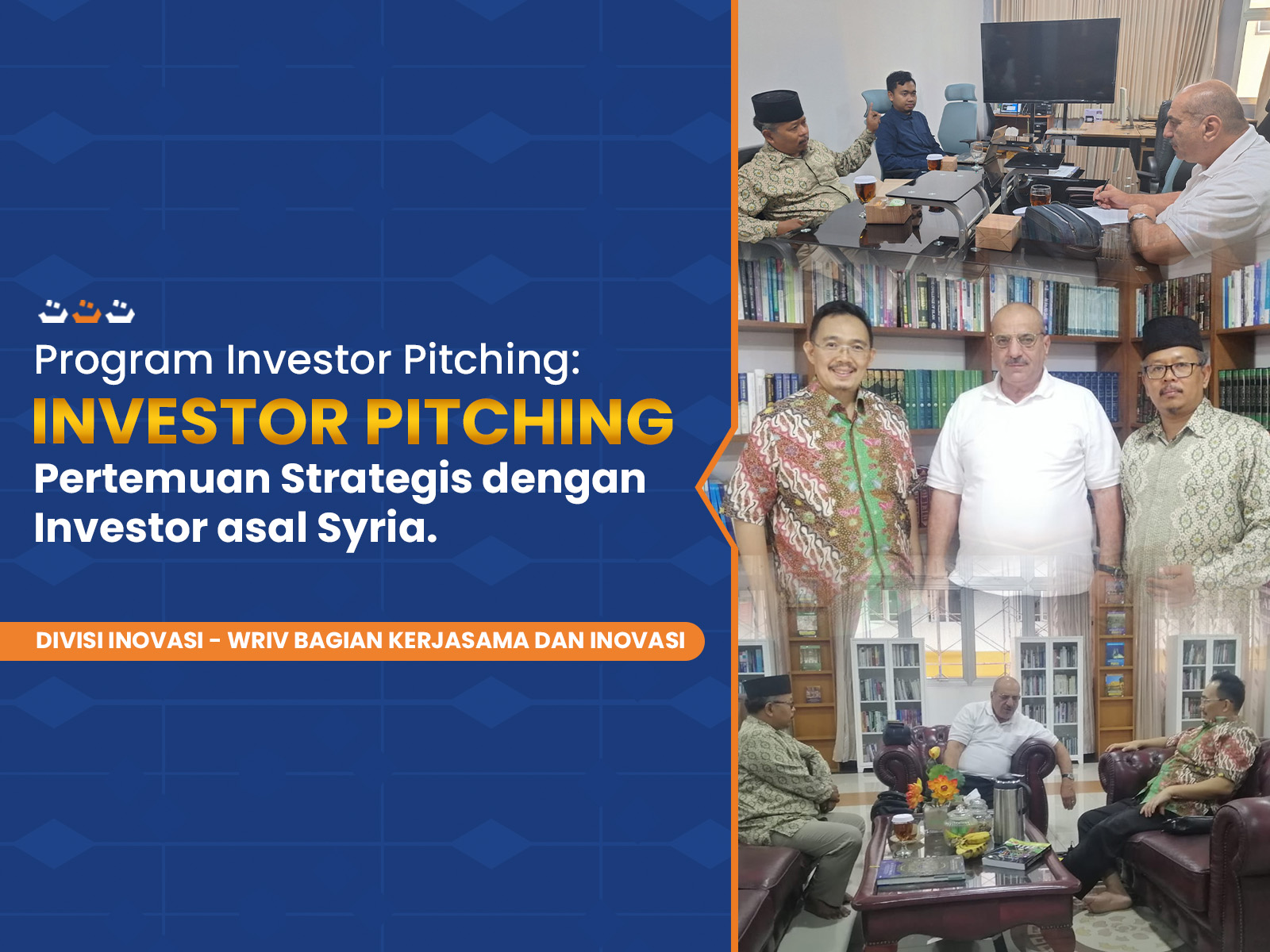 Program Investor Pitching:
INVESTOR PITCHING
Pertemuan Strategis dengan Investor asal Syria.

DIVISI INOVASI - WRIV BAGIAN KERJASAMA DAN INOVASI